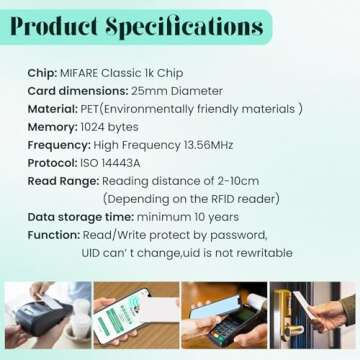 Product Specifications

Chip: MIFARE Classic 1k Chip
Card dimensions: 25mm Diameter
Material: PET(Environmentally friendly materials )
Memory: 1024 bytes
Frequency: High Frequency 13.56MHz
Protocol: ISO 14443A
Read Range: Reading distance of 2-10cm (Depending on the RFID reader)
Data storage time: minimum 10 years
Function: Read/Write protect by password, UID can' t change,uid is not rewritable